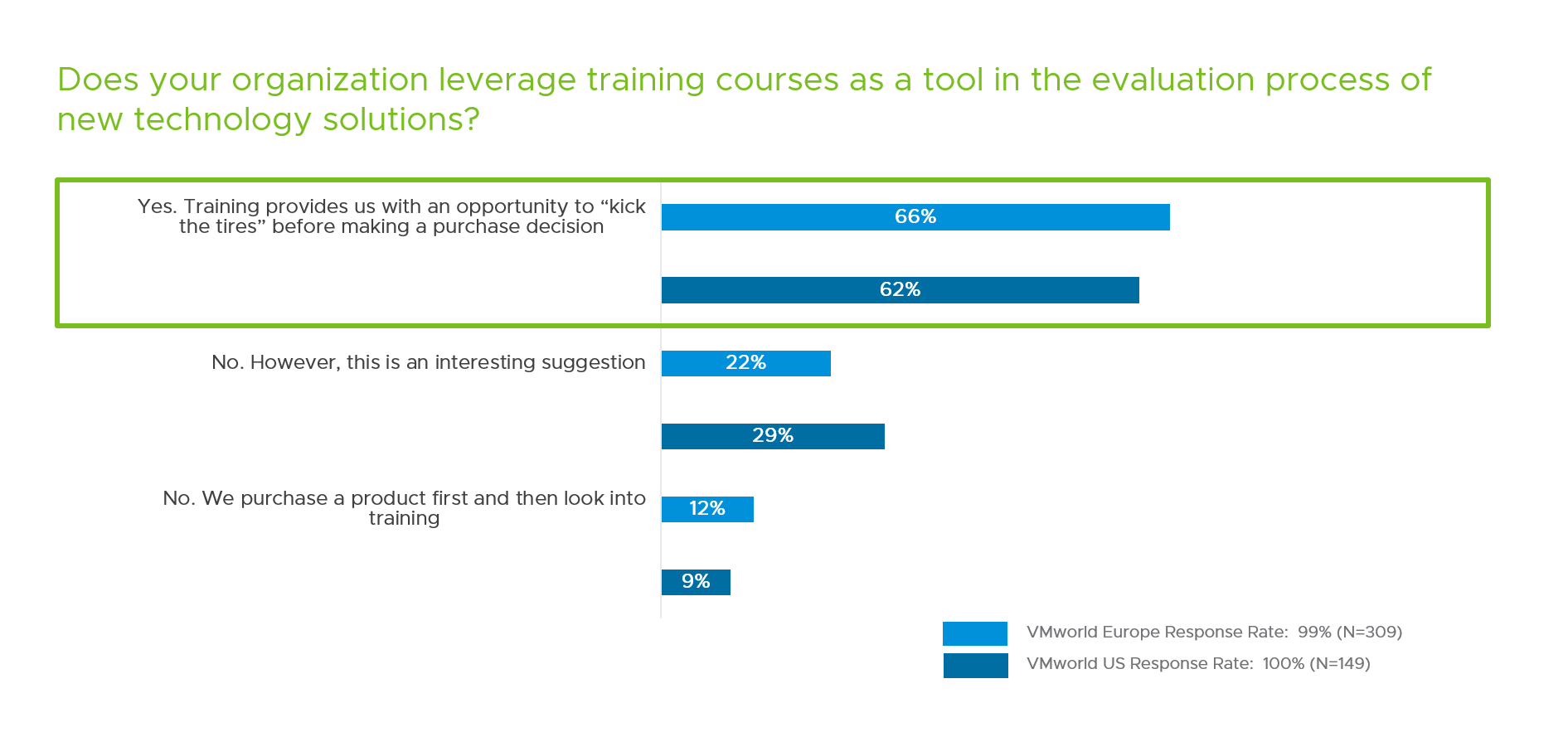 Does your organization leverage training courses as a tool in the evaluation process of new technology solutions?

Yes. Training provides us with an opportunity to “kick the tires” before making a purchase decision

66%

62%

No. However, this is an interesting suggestion

22%

29%

No. We purchase a product first and then look into training

12%

9%

VMworld Europe Response Rate: 99% (N=309)

VMworld US Response Rate: 100% (N=149)